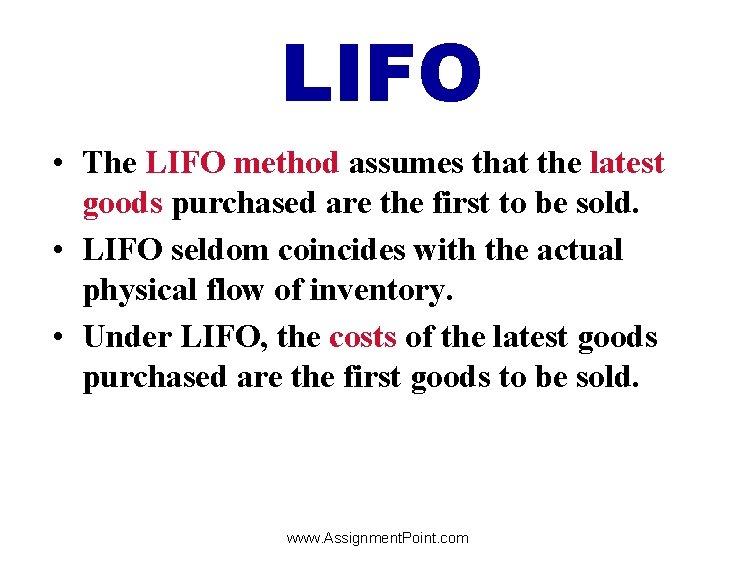 LIFO

• The LIFO method assumes that the latest goods purchased are the first to be sold.
• LIFO seldom coincides with the actual physical flow of inventory.
• Under LIFO, the costs of the latest goods purchased are the first goods to be sold.

www.AssignmentPoint.com